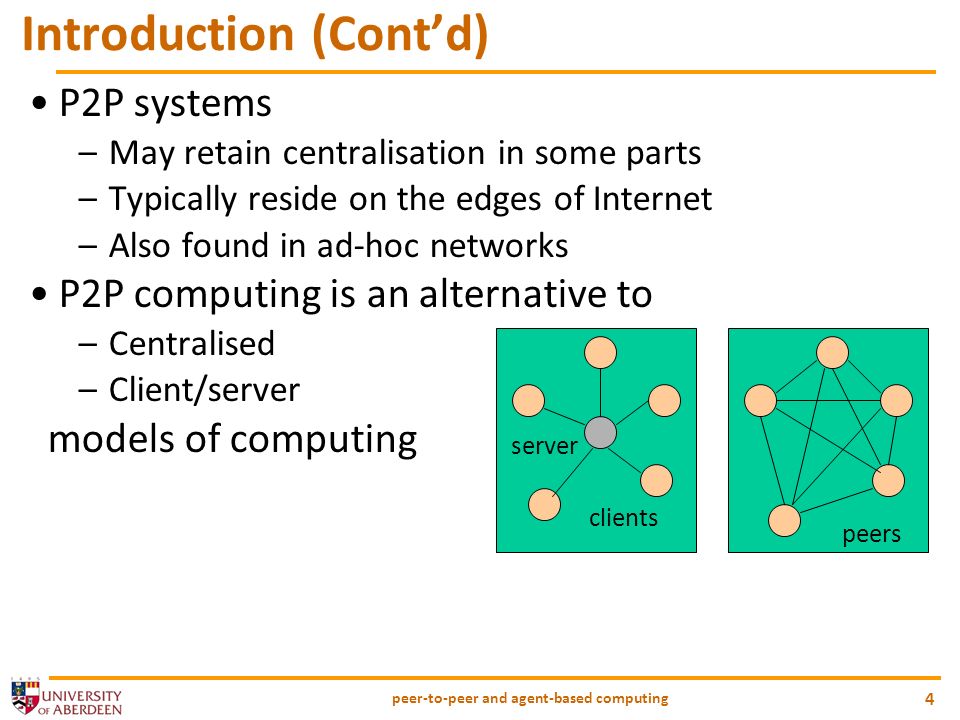 Introduction (Cont'd)

• P2P systems
– May retain centralisation in some parts
– Typically reside on the edges of Internet
– Also found in ad-hoc networks

• P2P computing is an alternative to
– Centralised
– Client/server
models of computing

server
clients

peers

UNIVERSITY OF ABERDEEN

peer-to-peer and agent-based computing

4